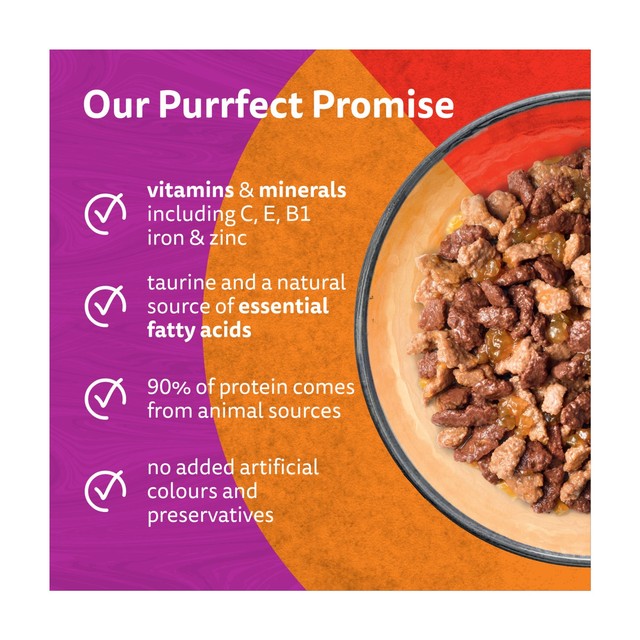 Our Purrfect Promise

vitamins & minerals including C, E, B1 iron & zinc

taurine and a natural source of essential fatty acids

90% of protein comes from animal sources

no added artificial colours and preservatives